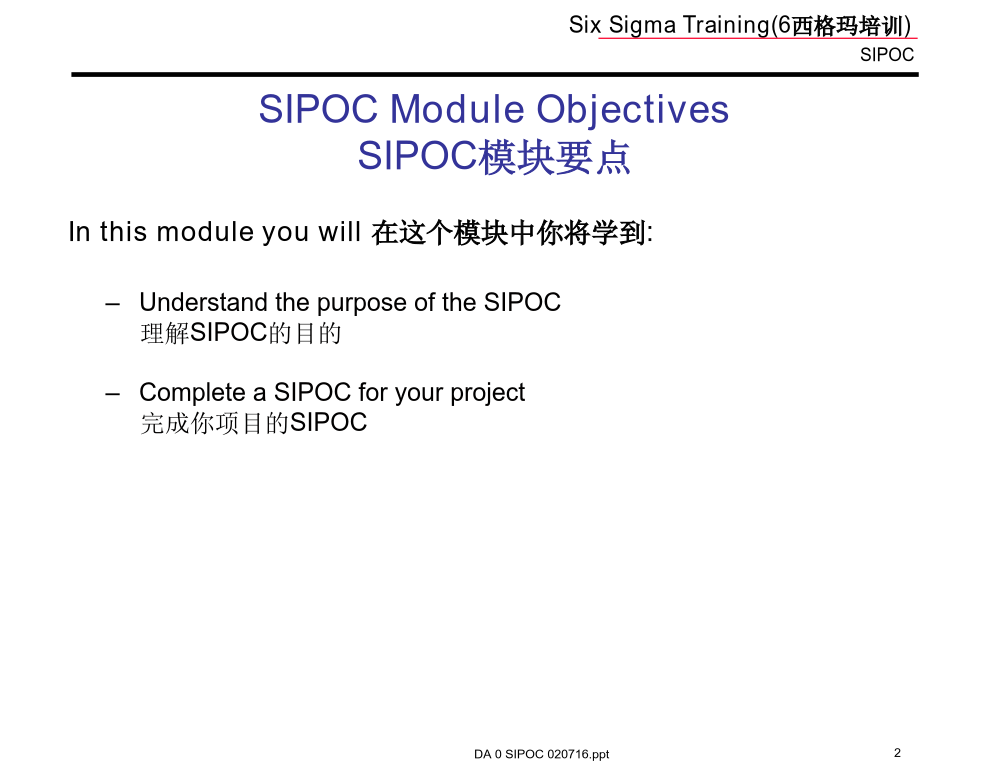 Six Sigma Training(6西格玛培训)
SIPOC

SIPOC Module Objectives
SIPOC模块要点

In this module you will 在这个模块中你将学到:

– Understand the purpose of the SIPOC
理解SIPOC的目的

– Complete a SIPOC for your project
完成你项目的SIPOC

DA 0 SIPOC 020716.ppt

2